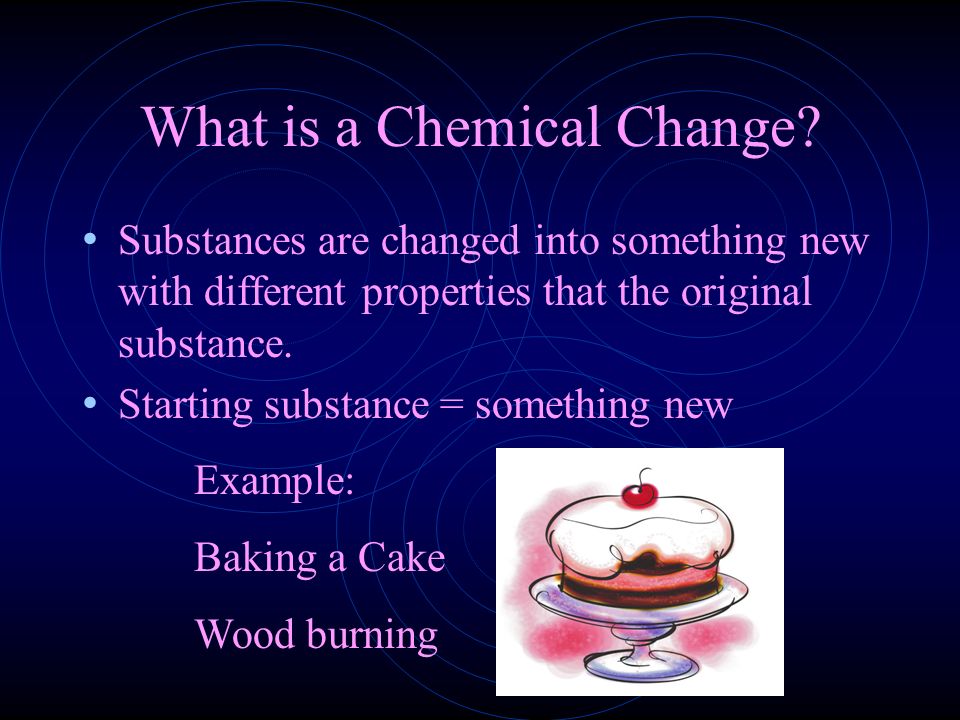 What is a Chemical Change?

• Substances are changed into something new with different properties that the original substance.

• Starting substance = something new

Example:

Baking a Cake

Wood burning